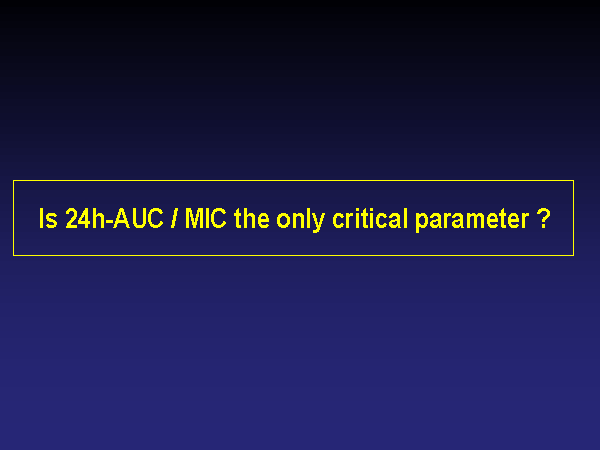 Is 24h-AUC / MIC the only critical parameter ?